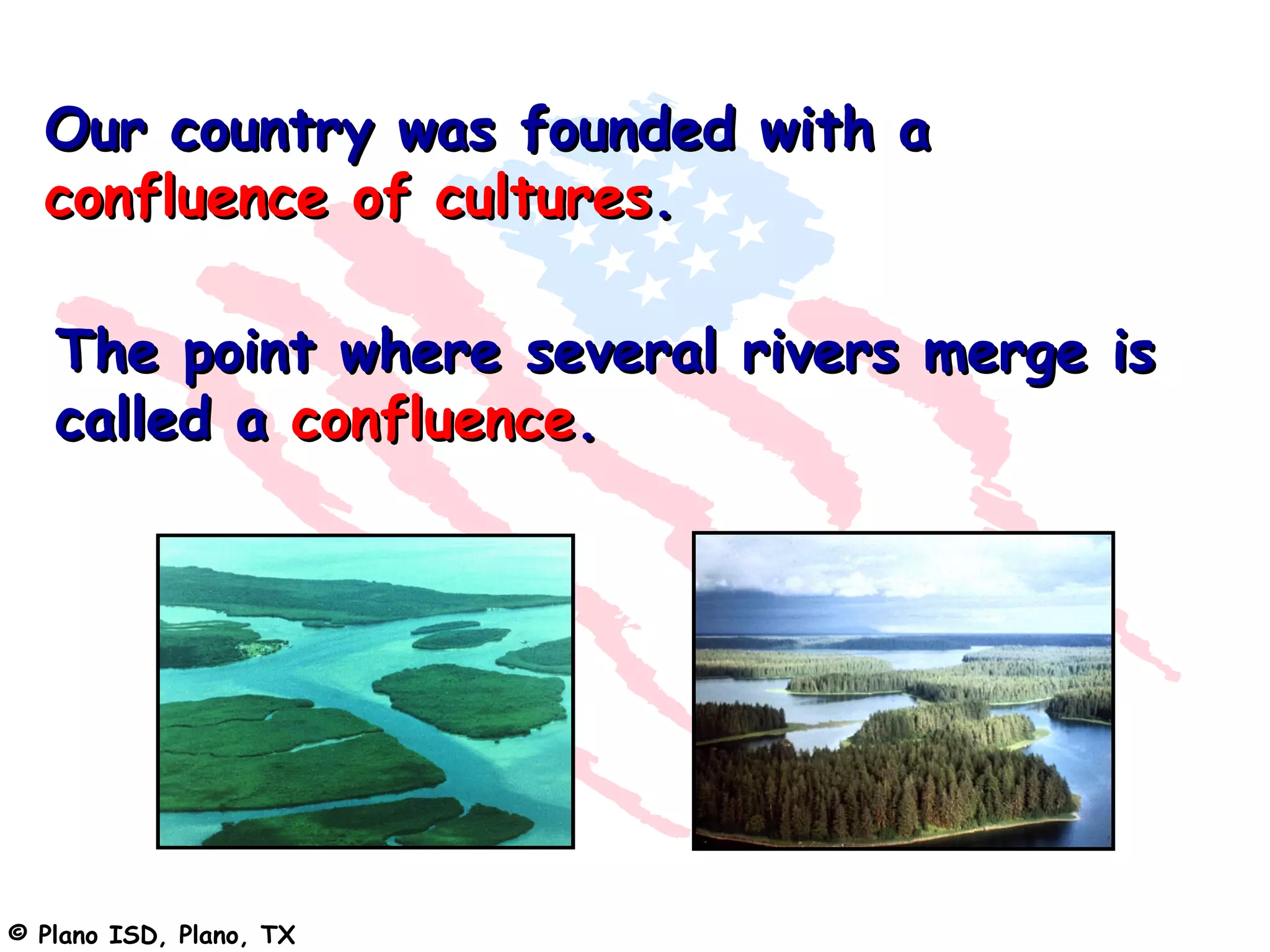 Our country was founded with a confluence of cultures.

The point where several rivers merge is called a confluence.

© Plano ISD, Plano, TX